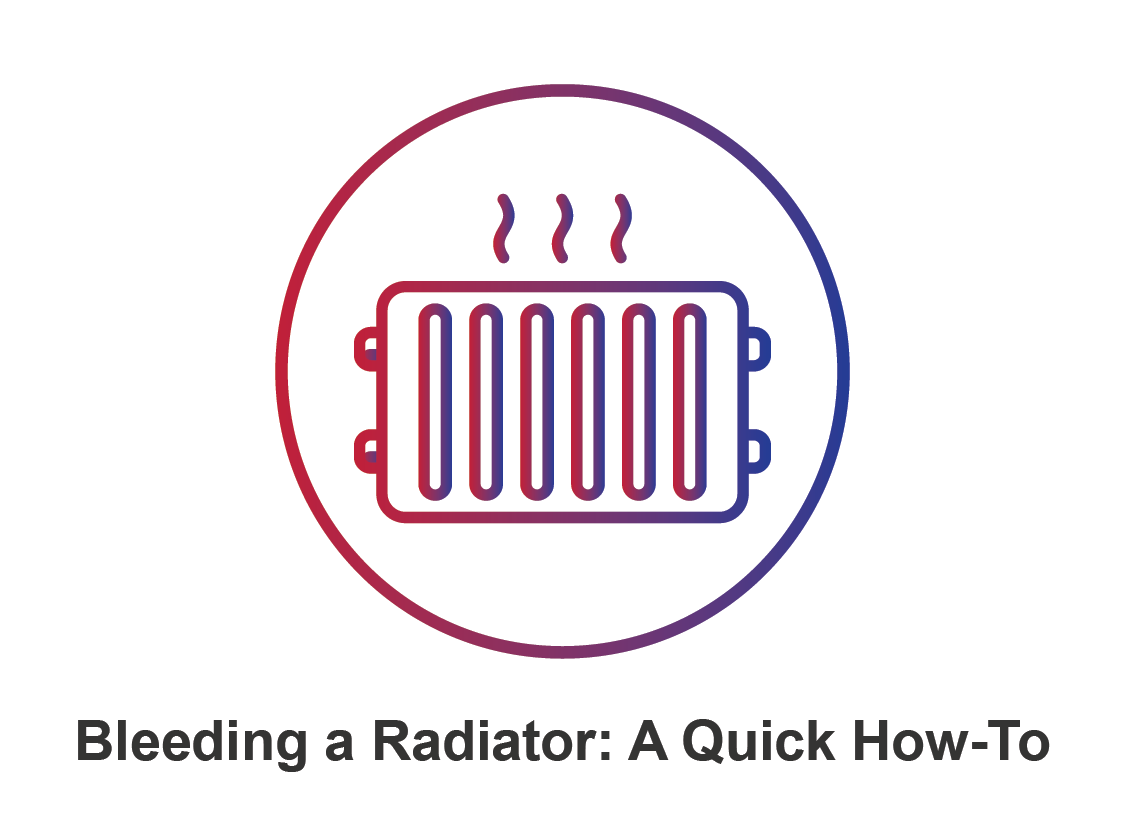 Bleeding a Radiator: A Quick How-To